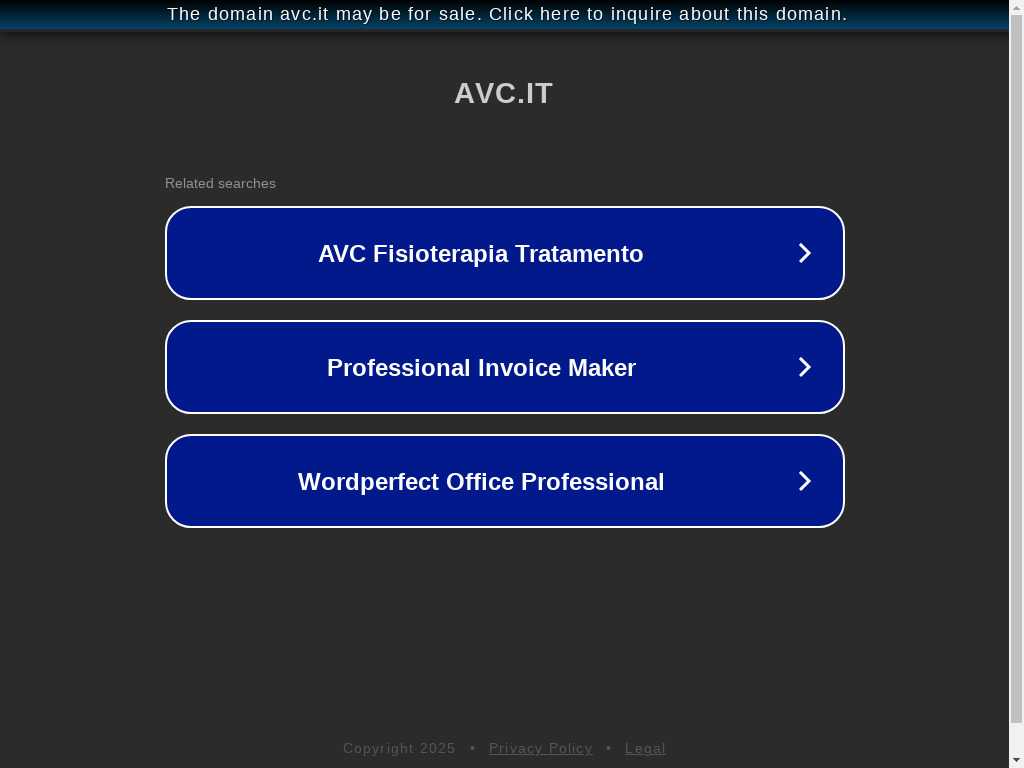 The domain avc.it may be for sale. Click here to inquire about this domain.

AVC.IT

Related searches

AVC Fisioterapia Tratamento

Professional Invoice Maker

Wordperfect Office Professional

Copyright 2025 • Privacy Policy • Legal